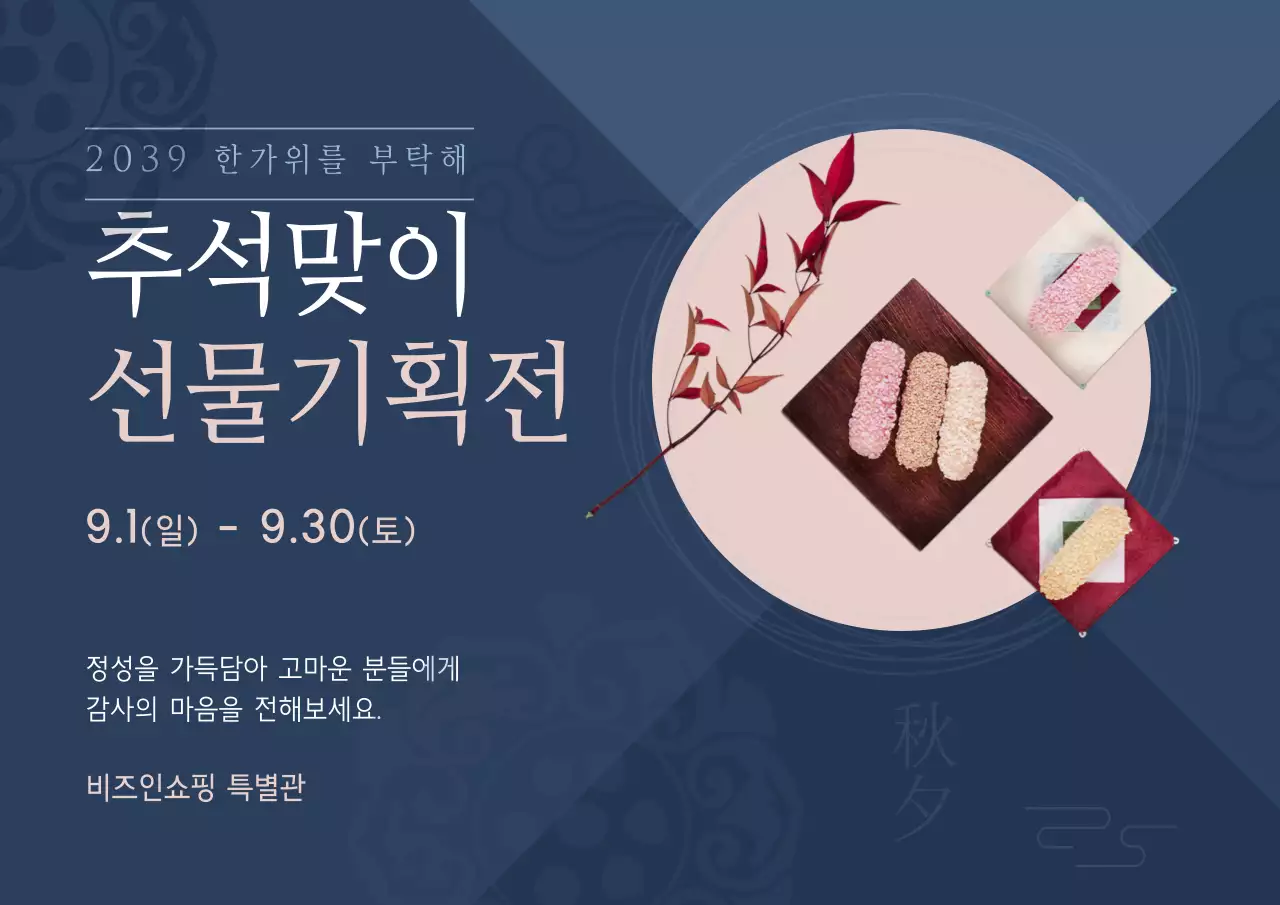 2039 한가위를 부탁해

추석맞이
선물기획전

9.1(일) - 9.30(토)

정성을 가득담아 고마운 분들에게
감사의 마음을 전해보세요.

비즈인쇼핑 특별관

秋夕